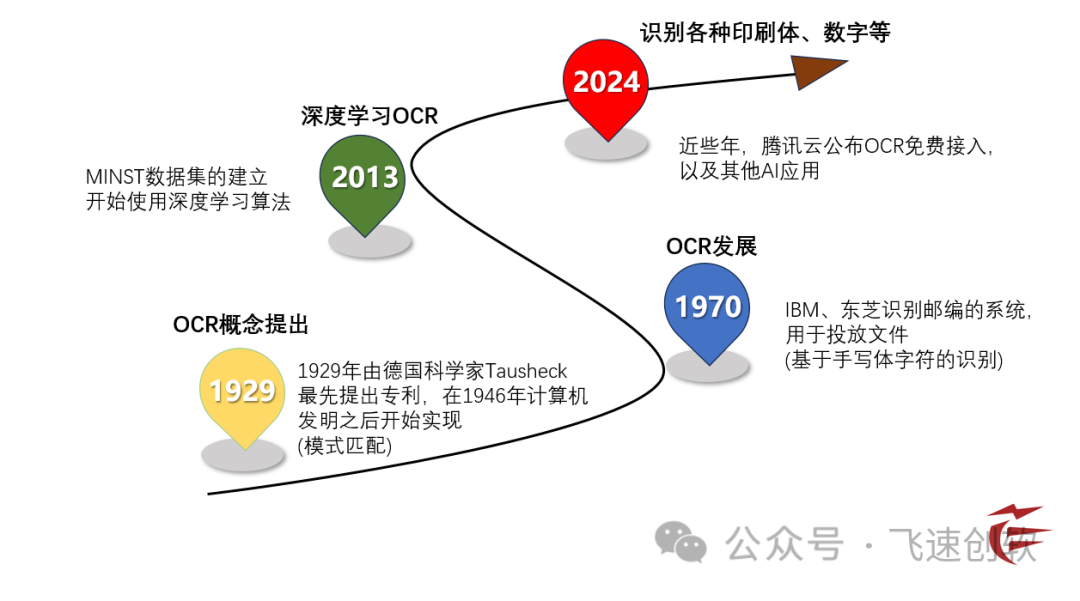 识别各种印刷体、数字等

2024

近些年，腾讯云公布OCR免费接入，以及其他AI应用

深度学习OCR

2013

MINST数据集的建立
开始使用深度学习算法

OCR发展

1970

IBM、东芝识别邮编的系统，用于投放文件
(基于手写体字符的识别)

OCR概念提出

1929

1929年由德国科学家Tausheck最先提出专利，在1946年计算机发明之后开始实现
(模式匹配)

公众号 · 飞速创软